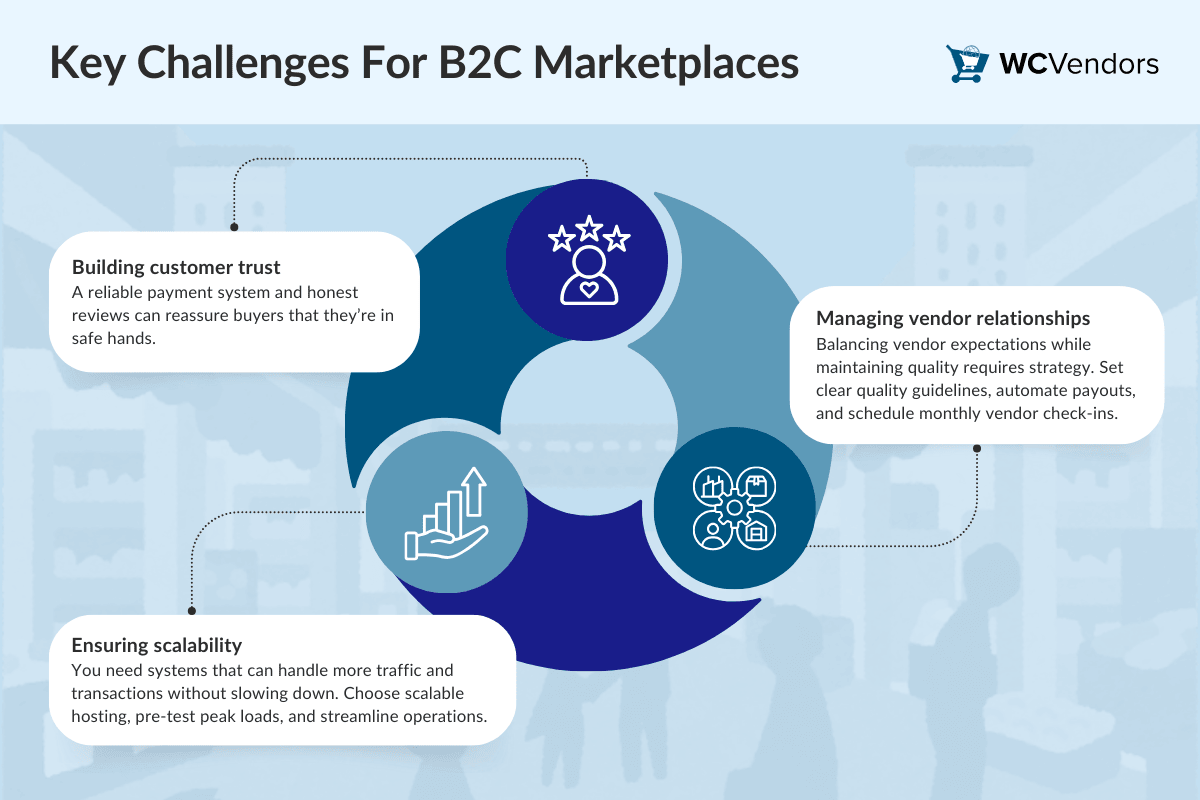 Key Challenges For B2C Marketplaces

WCVendors

Building customer trust
A reliable payment system and honest reviews can reassure buyers that they're in safe hands.

Managing vendor relationships
Balancing vendor expectations while maintaining quality requires strategy. Set clear quality guidelines, automate payouts, and schedule monthly vendor check-ins.

Ensuring scalability
You need systems that can handle more traffic and transactions without slowing down. Choose scalable hosting, pre-test peak loads, and streamline operations.